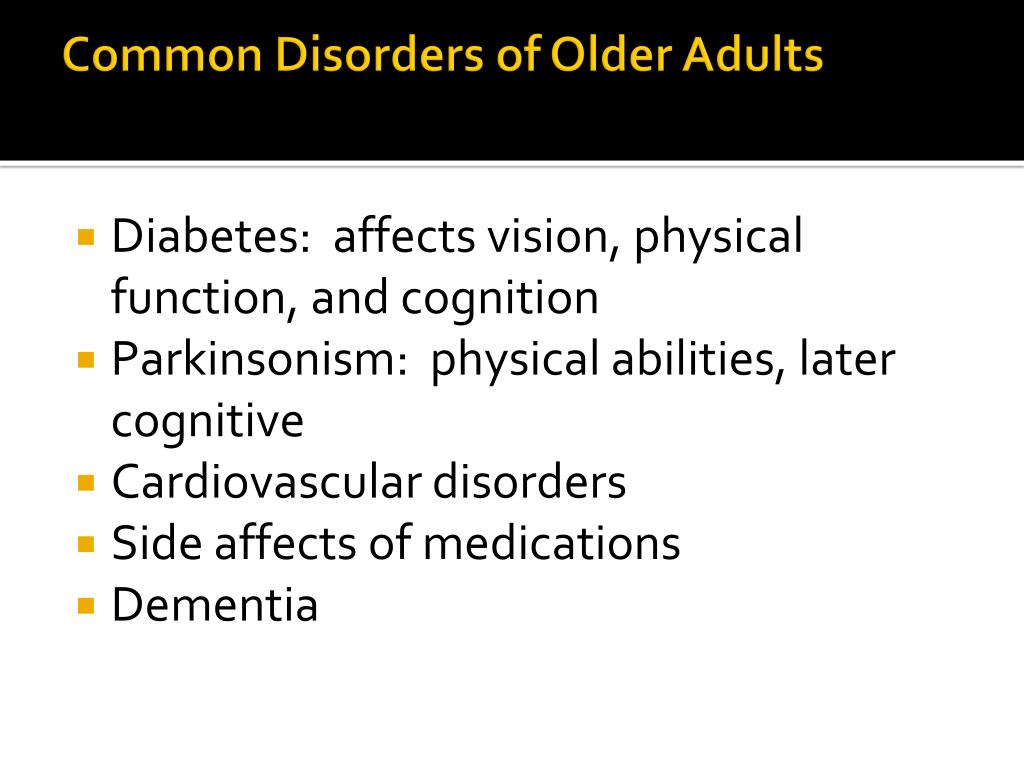 Common Disorders of Older Adults

- Diabetes: affects vision, physical function, and cognition
- Parkinsonism: physical abilities, later cognitive
- Cardiovascular disorders
- Side affects of medications
- Dementia